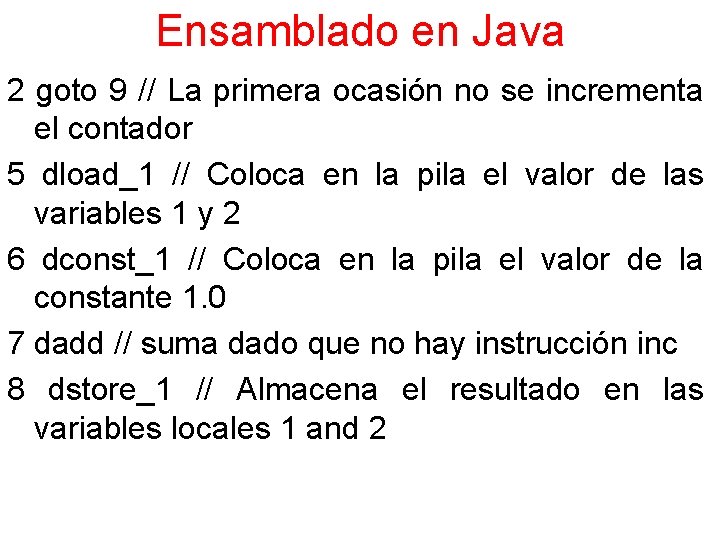 Ensamblado en Java

2 goto 9 // La primera ocasión no se incrementa el contador

5 dload_1 // Coloca en la pila el valor de las variables 1 y 2

6 dconst_1 // Coloca en la pila el valor de la constante 1.0

7 dadd // suma dado que no hay instrucción inc

8 dstore_1 // Almacena el resultado en las variables locales 1 and 2